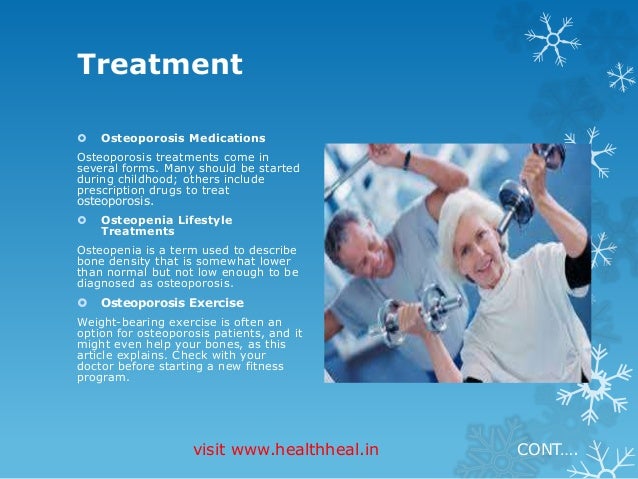 Treatment

Osteoporosis Medications

Osteoporosis treatments come in several forms. Many should be started during childhood; others include prescription drugs to treat osteoporosis.

Osteopenia Lifestyle Treatments

Osteopenia is a term used to describe bone density that is somewhat lower than normal but not low enough to be diagnosed as osteoporosis.

Osteoporosis Exercise

Weight-bearing exercise is often an option for osteoporosis patients, and it might even help your bones, as this article explains. Check with your doctor before starting a new fitness program.

visit www.healthheal.in

CONT....